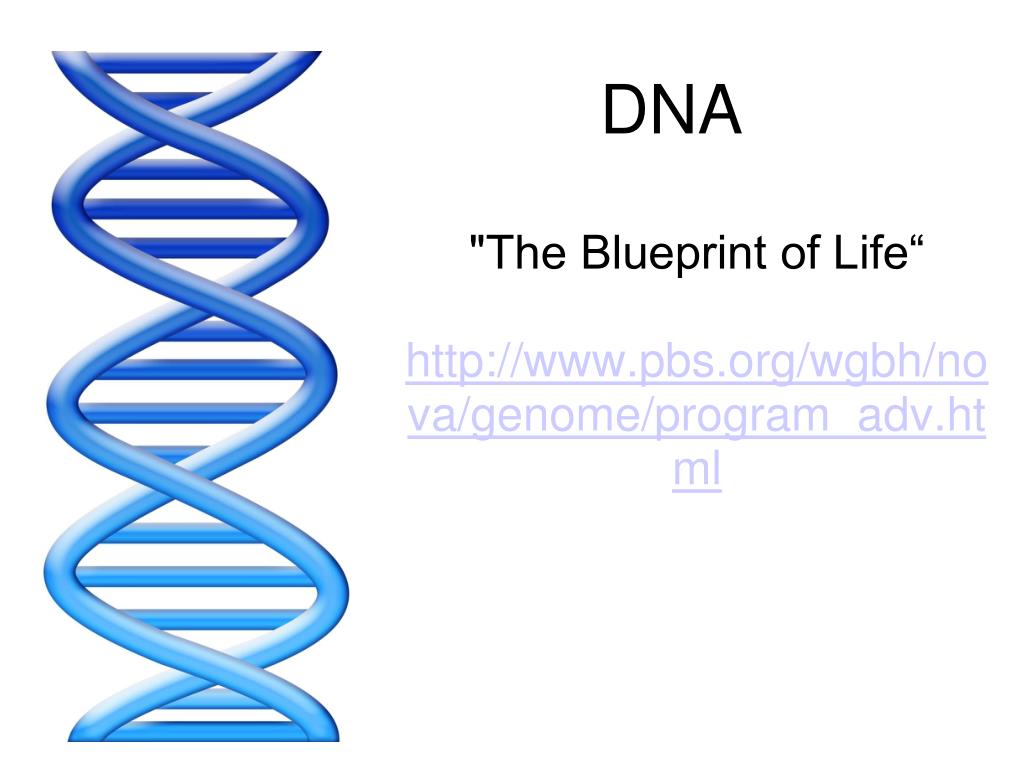 DNA

"The Blueprint of Life“

http://www.pbs.org/wgbh/nova/genome/program_adv.html